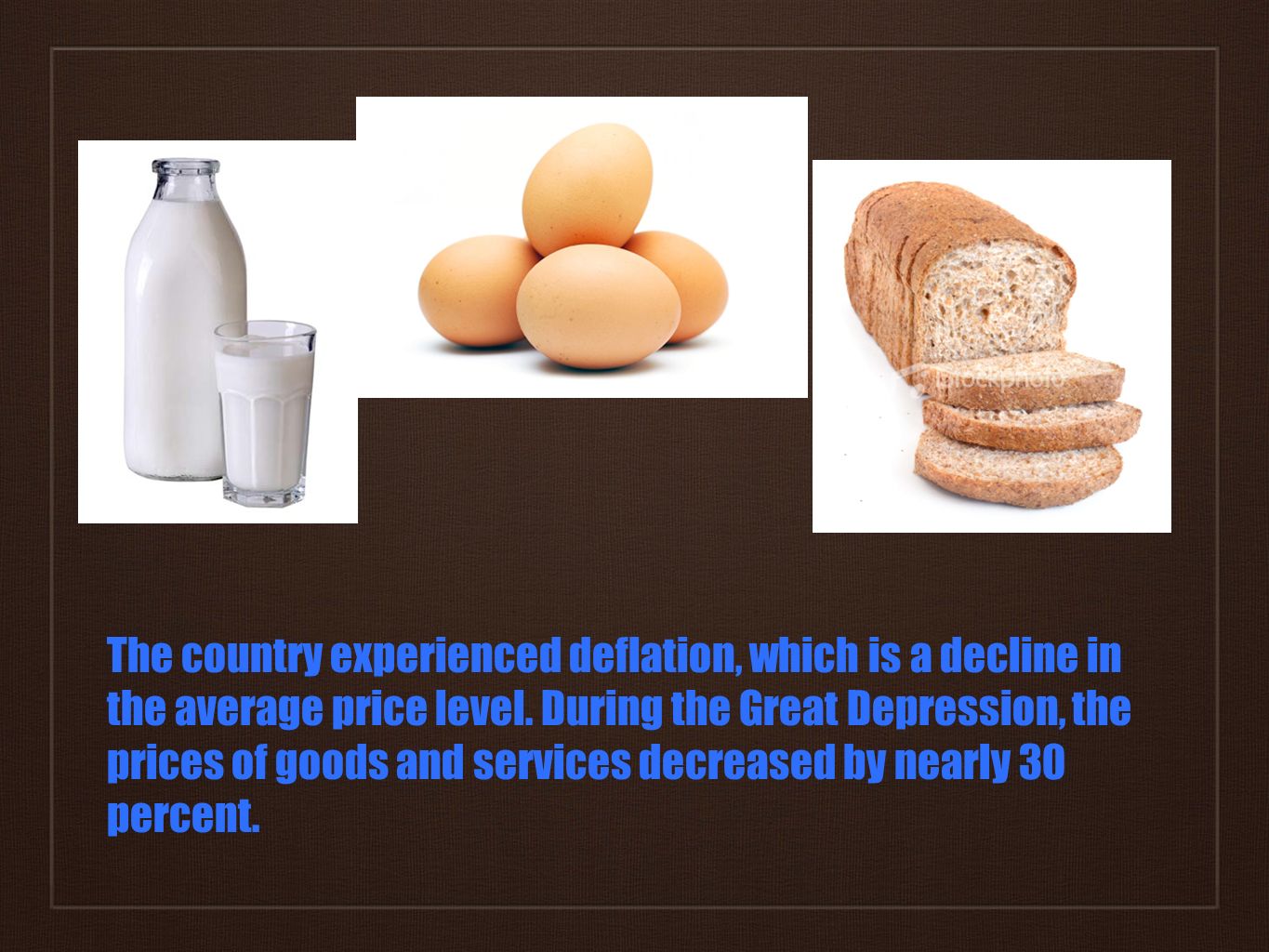 iStockphoto

The country experienced deflation, which is a decline in the average price level. During the Great Depression, the prices of goods and services decreased by nearly 30 percent.